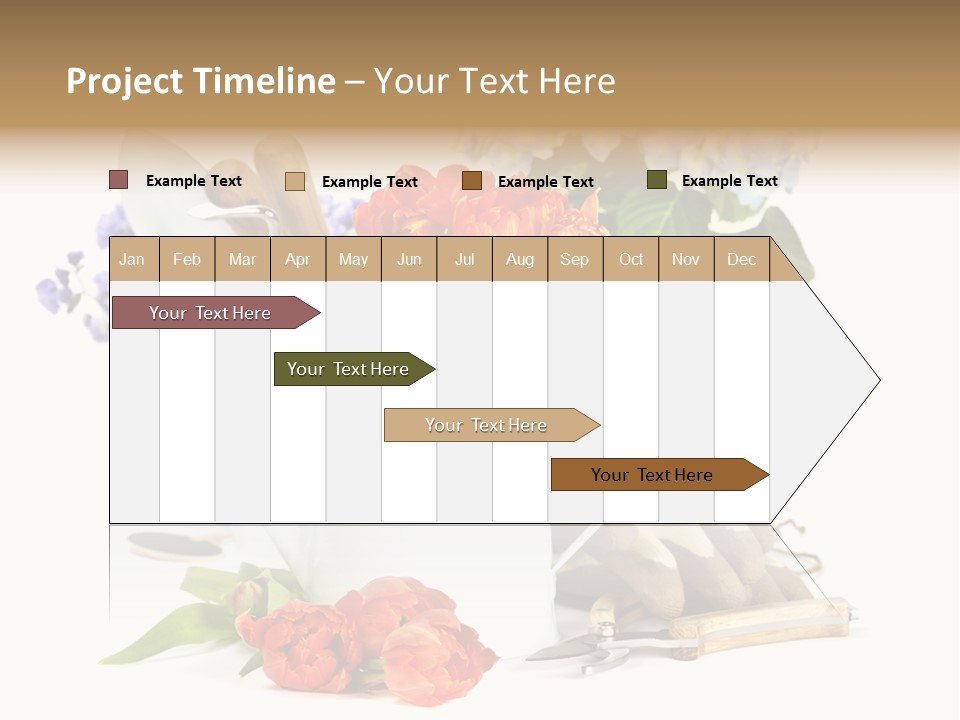 Project Timeline – Your Text Here

Example Text Example Text Example Text Example Text

| Jan | Feb | Mar | Apr | May | Jun | Jul | Aug | Sep | Oct | Nov | Dec |
|---|---|---|---|---|---|---|---|---|---|---|---|

Your Text Here

Your Text Here

Your Text Here

Your Text Here